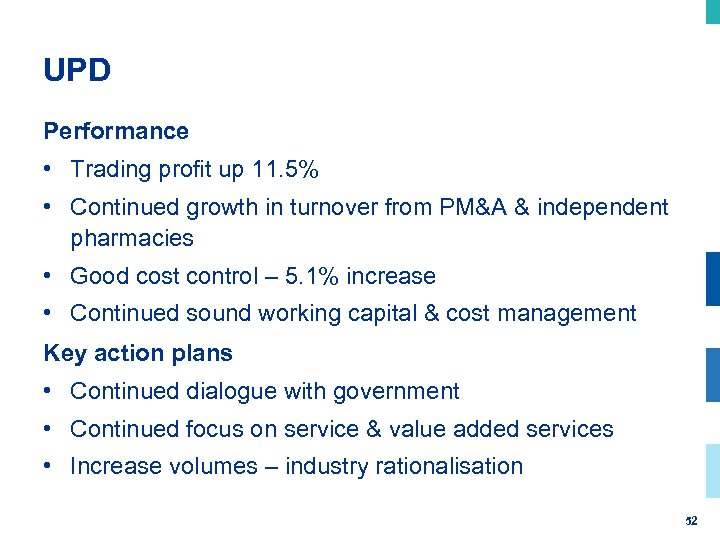 UPD

Performance

• Trading profit up 11.5%

• Continued growth in turnover from PM&A & independent pharmacies

• Good cost control – 5.1% increase

• Continued sound working capital & cost management

Key action plans

• Continued dialogue with government

• Continued focus on service & value added services

• Increase volumes – industry rationalisation

52